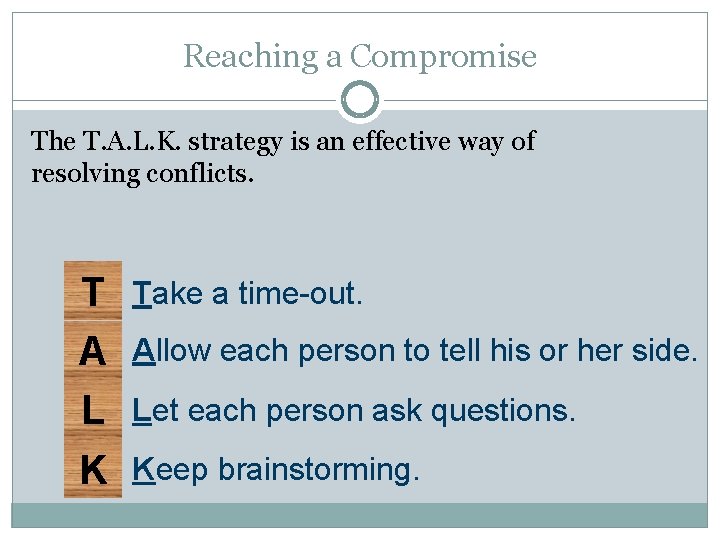 Reaching a Compromise

The T.A.L.K. strategy is an effective way of resolving conflicts.

T Take a time-out.
A Allow each person to tell his or her side.
L Let each person ask questions.
K Keep brainstorming.